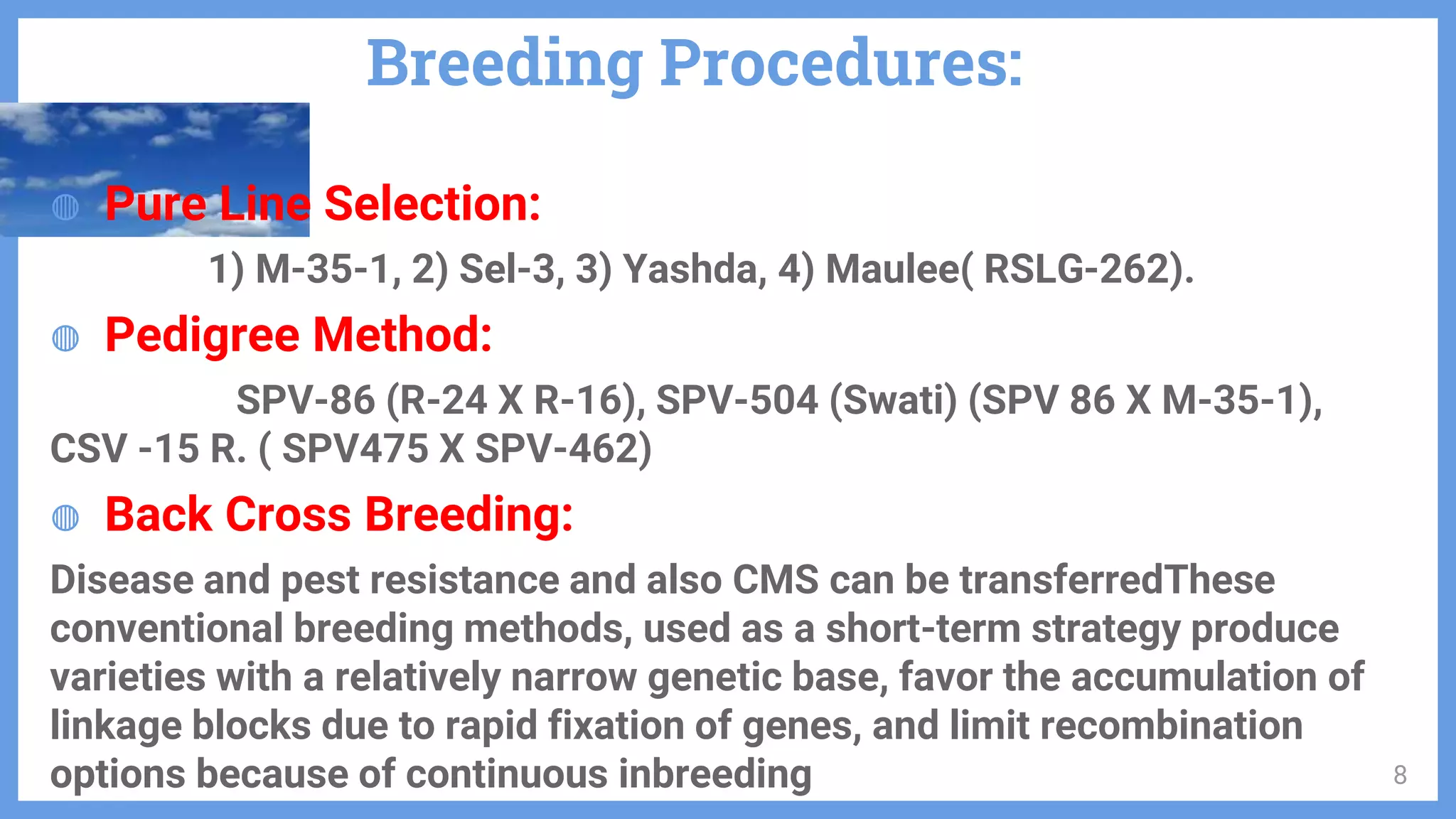 Breeding Procedures:

Pure Line Selection:

1) M-35-1, 2) Sel-3, 3) Yashda, 4) Maulee( RSLG-262).

Pedigree Method:

SPV-86 (R-24 X R-16), SPV-504 (Swati) (SPV 86 X M-35-1), CSV -15 R. ( SPV475 X SPV-462)

Back Cross Breeding:

Disease and pest resistance and also CMS can be transferredThese conventional breeding methods, used as a short-term strategy produce varieties with a relatively narrow genetic base, favor the accumulation of linkage blocks due to rapid fixation of genes, and limit recombination options because of continuous inbreeding

8